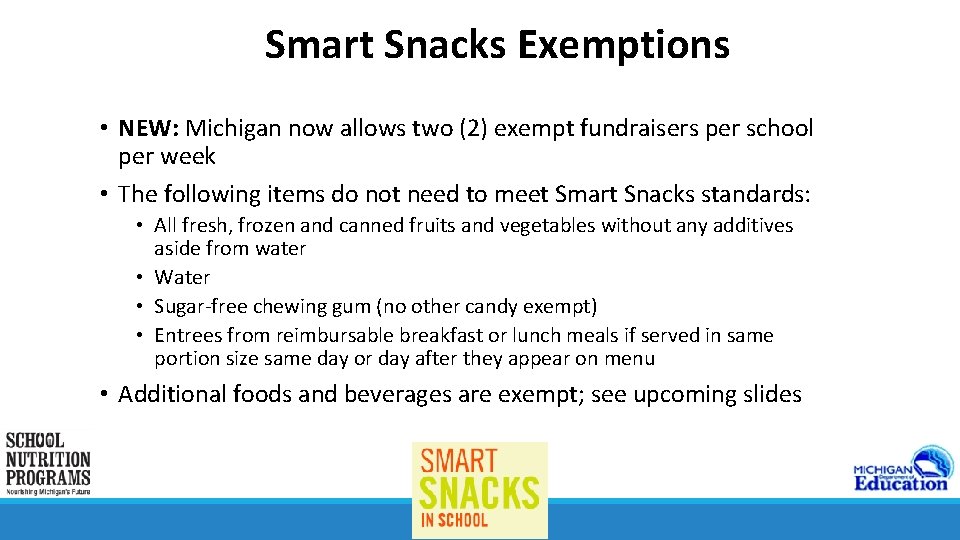 Smart Snacks Exemptions

• NEW: Michigan now allows two (2) exempt fundraisers per school per week

• The following items do not need to meet Smart Snacks standards:

• All fresh, frozen and canned fruits and vegetables without any additives aside from water
• Water
• Sugar-free chewing gum (no other candy exempt)
• Entrees from reimbursable breakfast or lunch meals if served in same portion size same day or day after they appear on menu

• Additional foods and beverages are exempt; see upcoming slides

SCHOOL NUTRITION PROGRAMS
Nourishing Michigan's Future

SMART SNACKS IN SCHOOL

MICHIGAN Department of Education